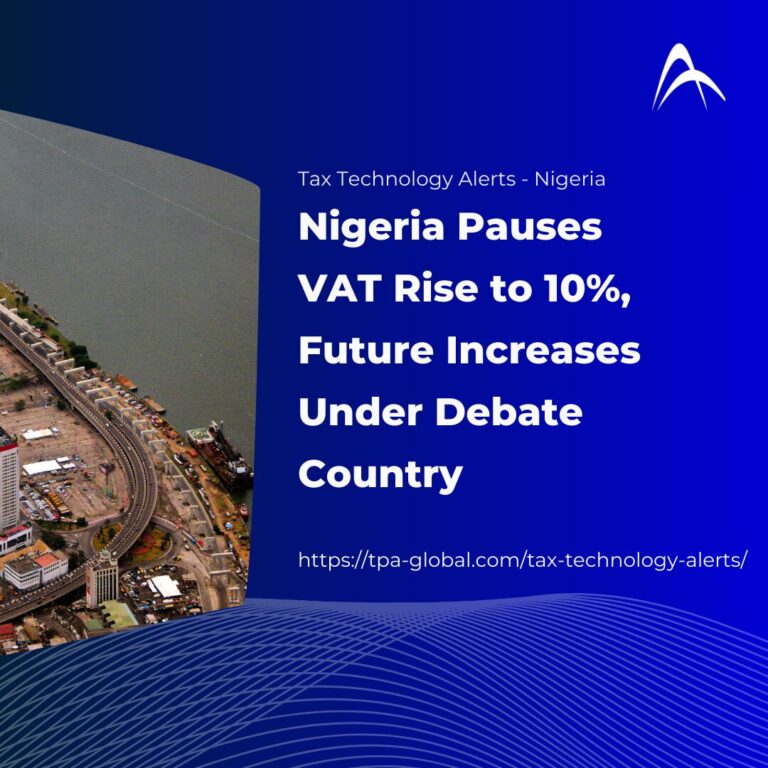 Tax Technology Alerts - Nigeria

Nigeria Pauses VAT Rise to 10%, Future Increases Under Debate Country

https://tpa-global.com/tax-technology-alerts/